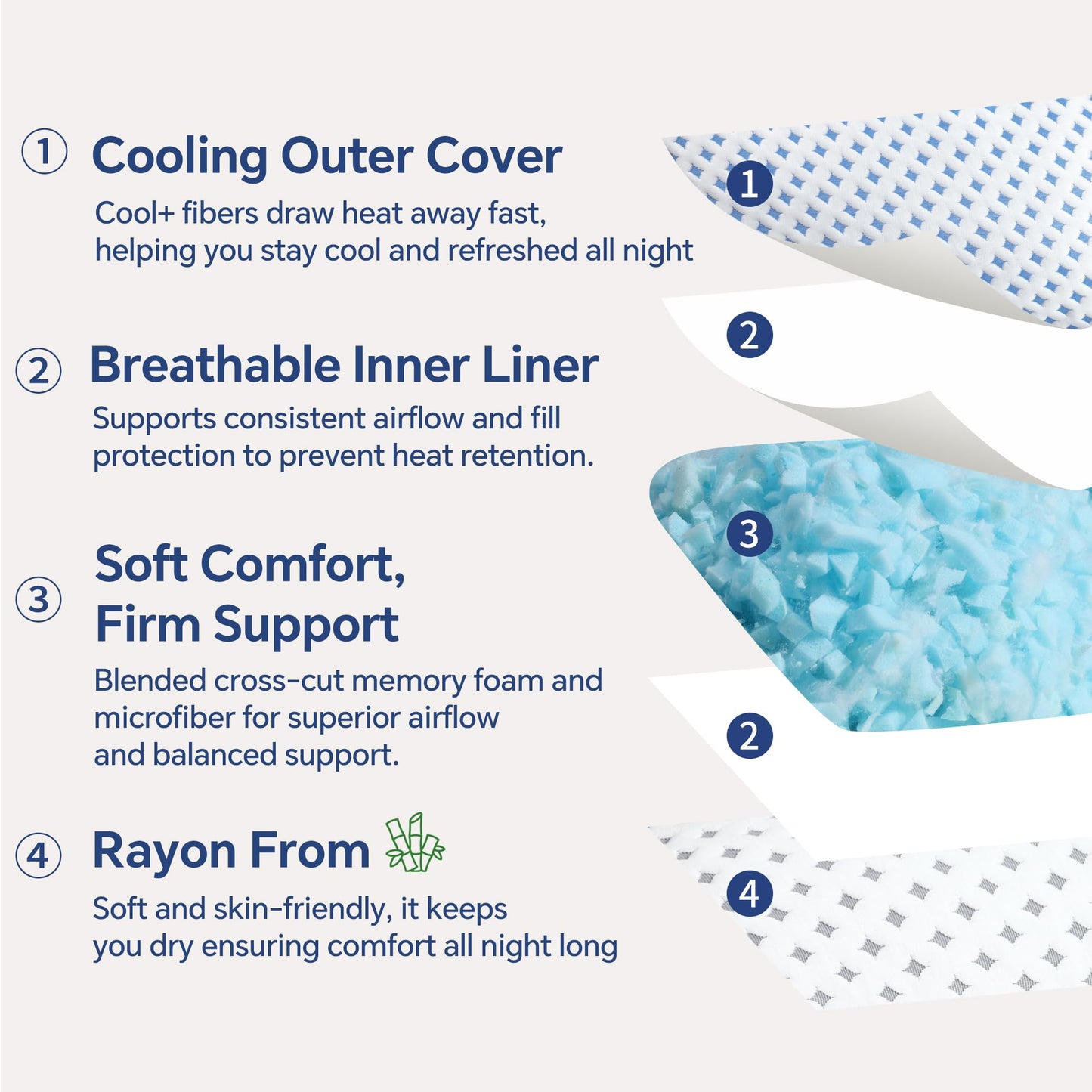 ① Cooling Outer Cover

Cool+ fibers draw heat away fast, helping you stay cool and refreshed all night

② Breathable Inner Liner

Supports consistent airflow and fill protection to prevent heat retention.

③ Soft Comfort, Firm Support

Blended cross-cut memory foam and microfiber for superior airflow and balanced support.

④ Rayon From

Soft and skin-friendly, it keeps you dry ensuring comfort all night long

1

2

3

2

4